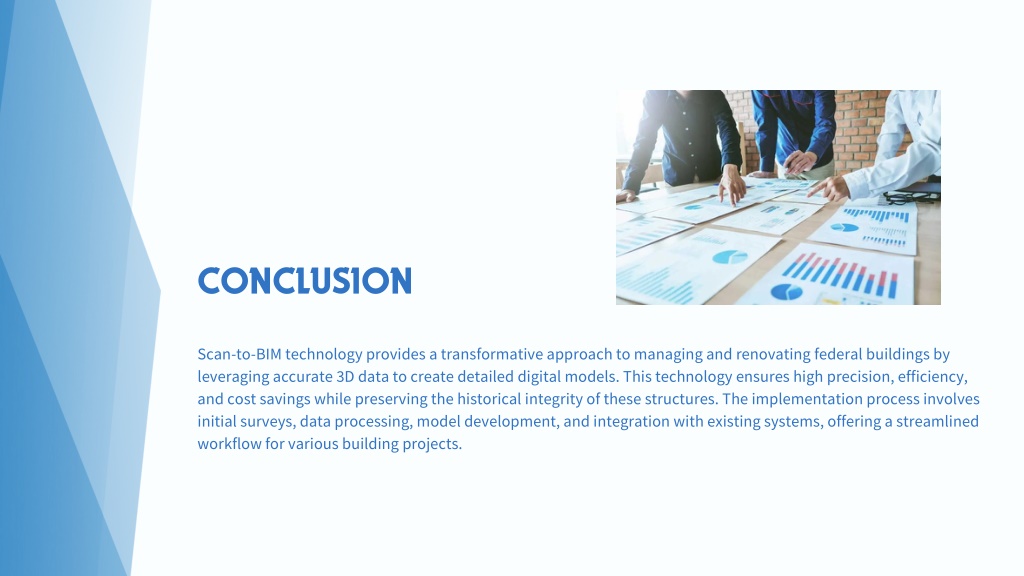 CONCLUSION

Scan-to-BIM technology provides a transformative approach to managing and renovating federal buildings by leveraging accurate 3D data to create detailed digital models. This technology ensures high precision, efficiency, and cost savings while preserving the historical integrity of these structures. The implementation process involves initial surveys, data processing, model development, and integration with existing systems, offering a streamlined workflow for various building projects.